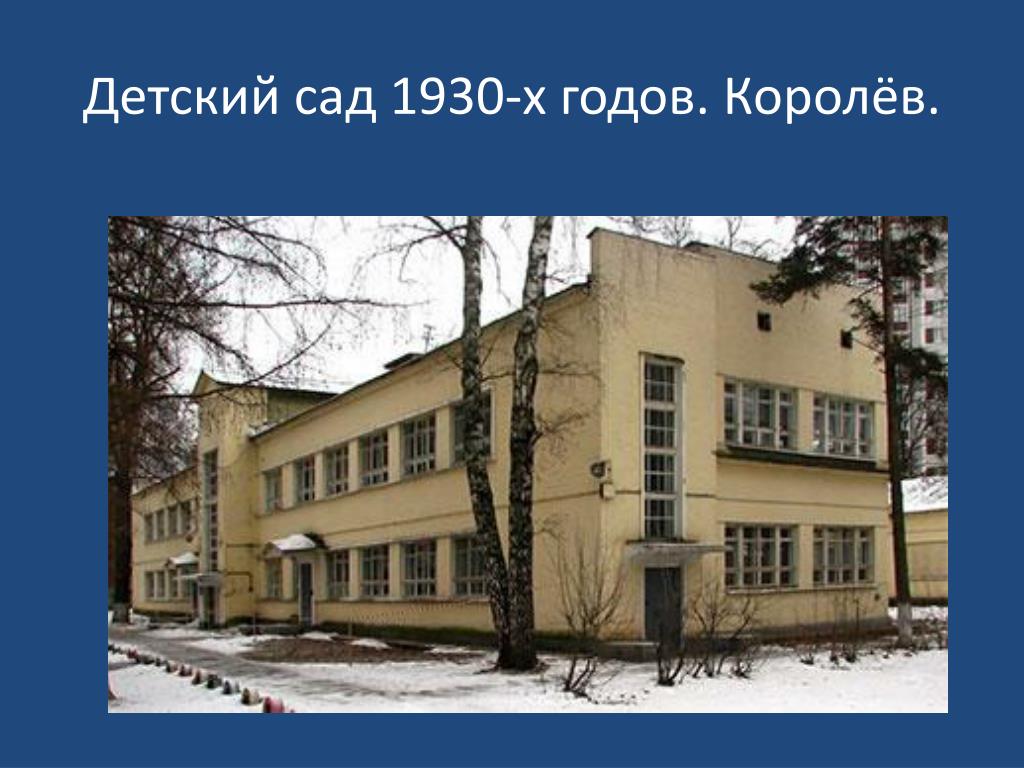 Детский сад 1930-х годов. Королёв.